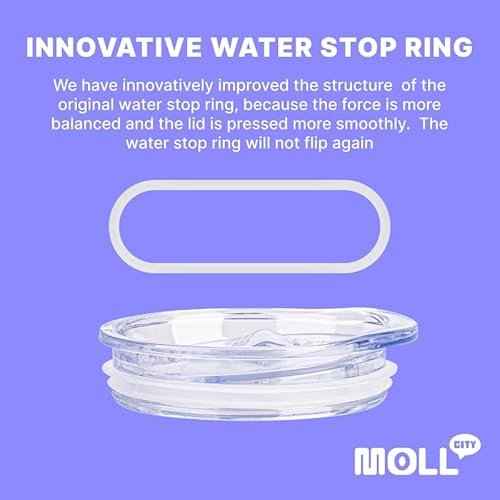 INNOVATIVE WATER STOP RING

We have innovatively improved the structure of the original water stop ring, because the force is more balanced and the lid is pressed more smoothly. The water stop ring will not flip again

MOLL CITY